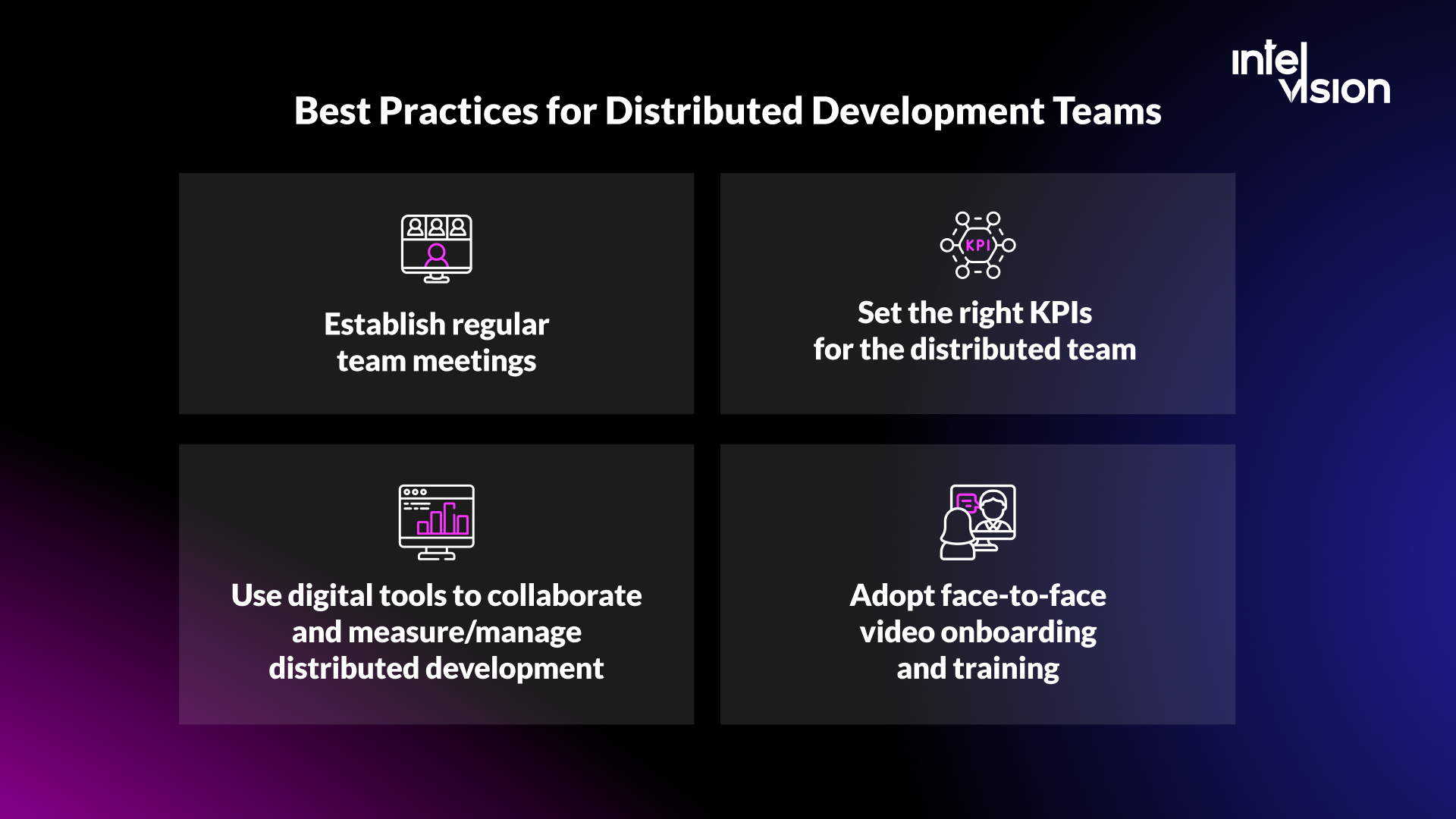 intel vision

Best Practices for Distributed Development Teams

Establish regular team meetings

KPI

Set the right KPIs for the distributed team

Use digital tools to collaborate and measure/manage distributed development

Adopt face-to-face video onboarding and training